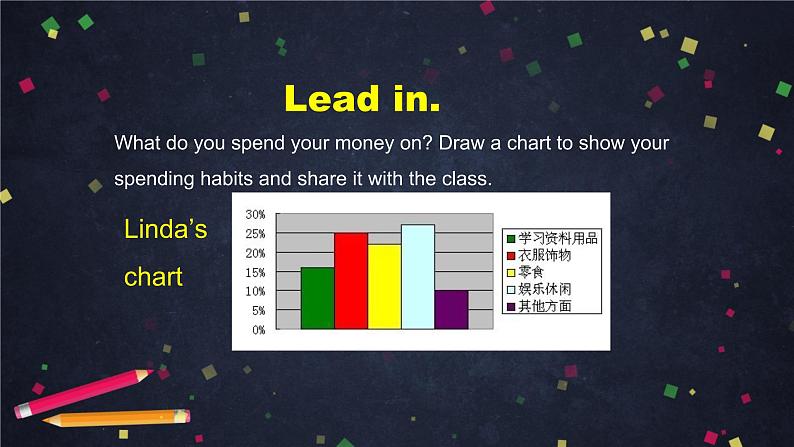 Lead in.

What do you spend your money on? Draw a chart to show your spending habits and share it with the class.

Linda's chart

30%
25%
20%
15%
10%
5%
0%

学习资料用品
衣服饰物
零食
娱乐休闲
其他方面